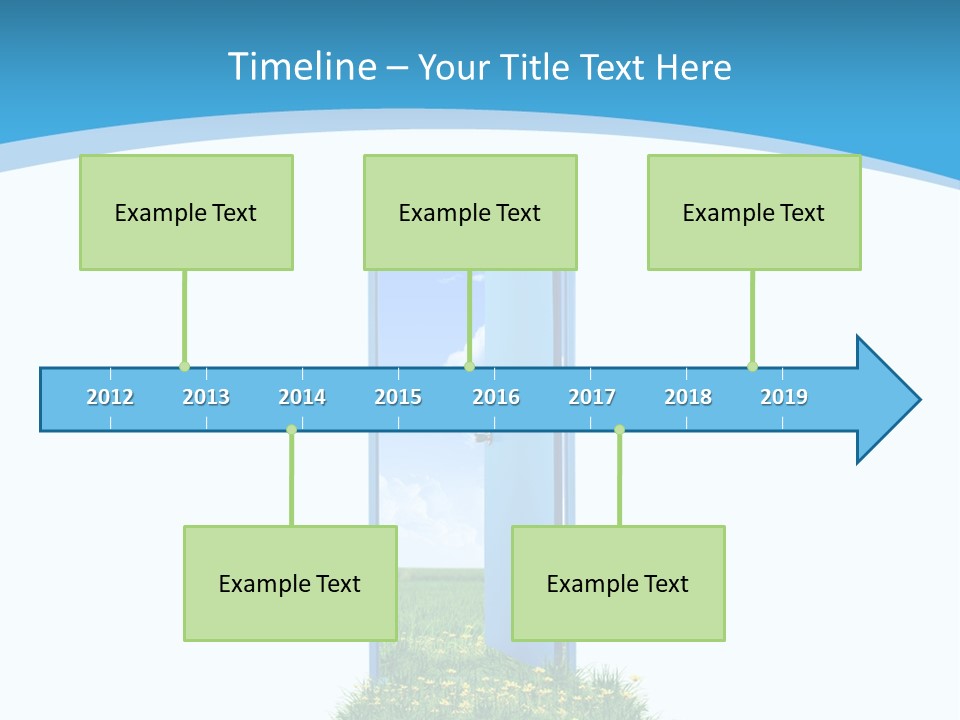 Timeline – Your Title Text Here

Example Text

Example Text

Example Text

2012 2013 2014 2015 2016 2017 2018 2019

Example Text

Example Text